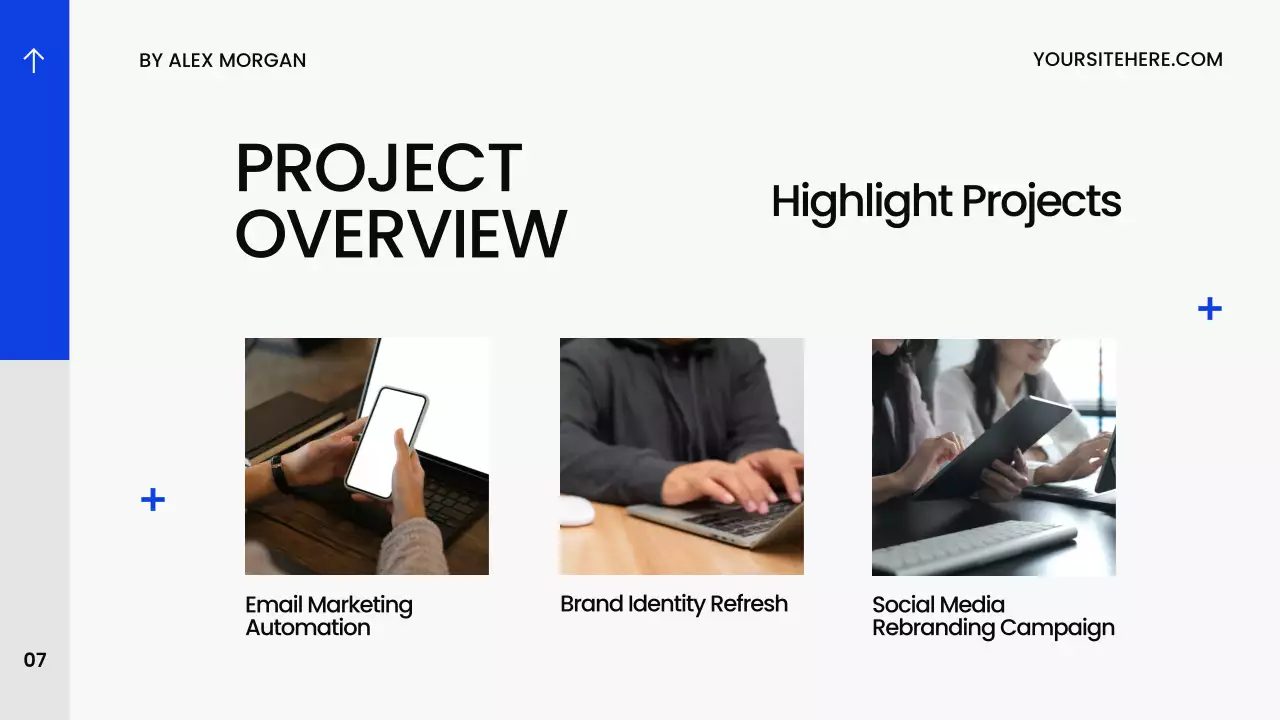 BY ALEX MORGAN

YOURSITEHERE.COM

PROJECT OVERVIEW

Highlight Projects

Email Marketing Automation

Brand Identity Refresh

Social Media Rebranding Campaign

07